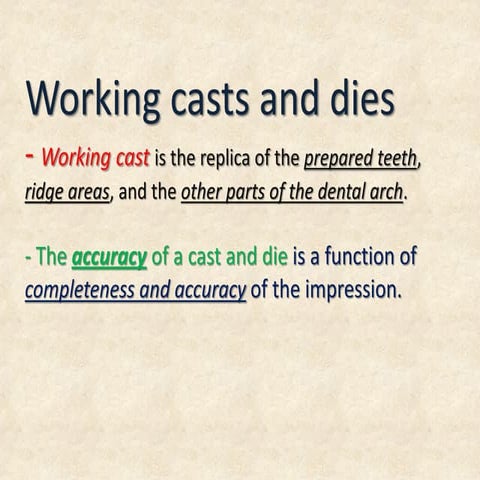 Working casts and dies

- Working cast is the replica of the prepared teeth, ridge areas, and the other parts of the dental arch.

- The accuracy of a cast and die is a function of completeness and accuracy of the impression.